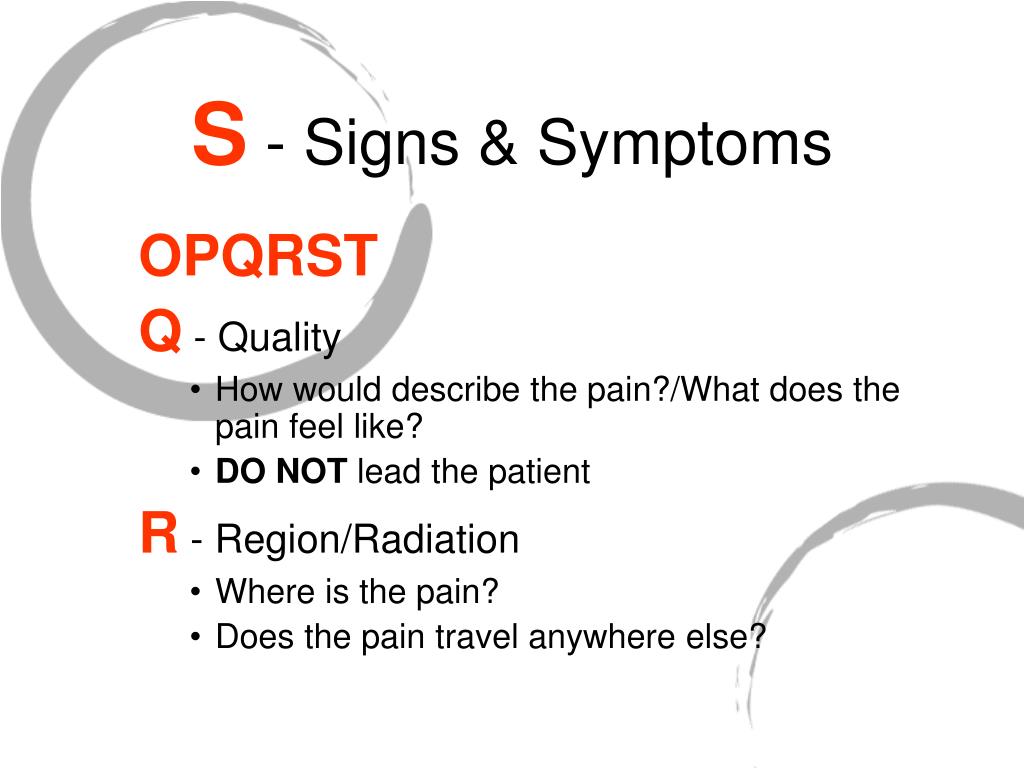 S - Signs & Symptoms

OPQRST

Q - Quality

• How would describe the pain?/What does the pain feel like?
• DO NOT lead the patient

R - Region/Radiation

• Where is the pain?
• Does the pain travel anywhere else?